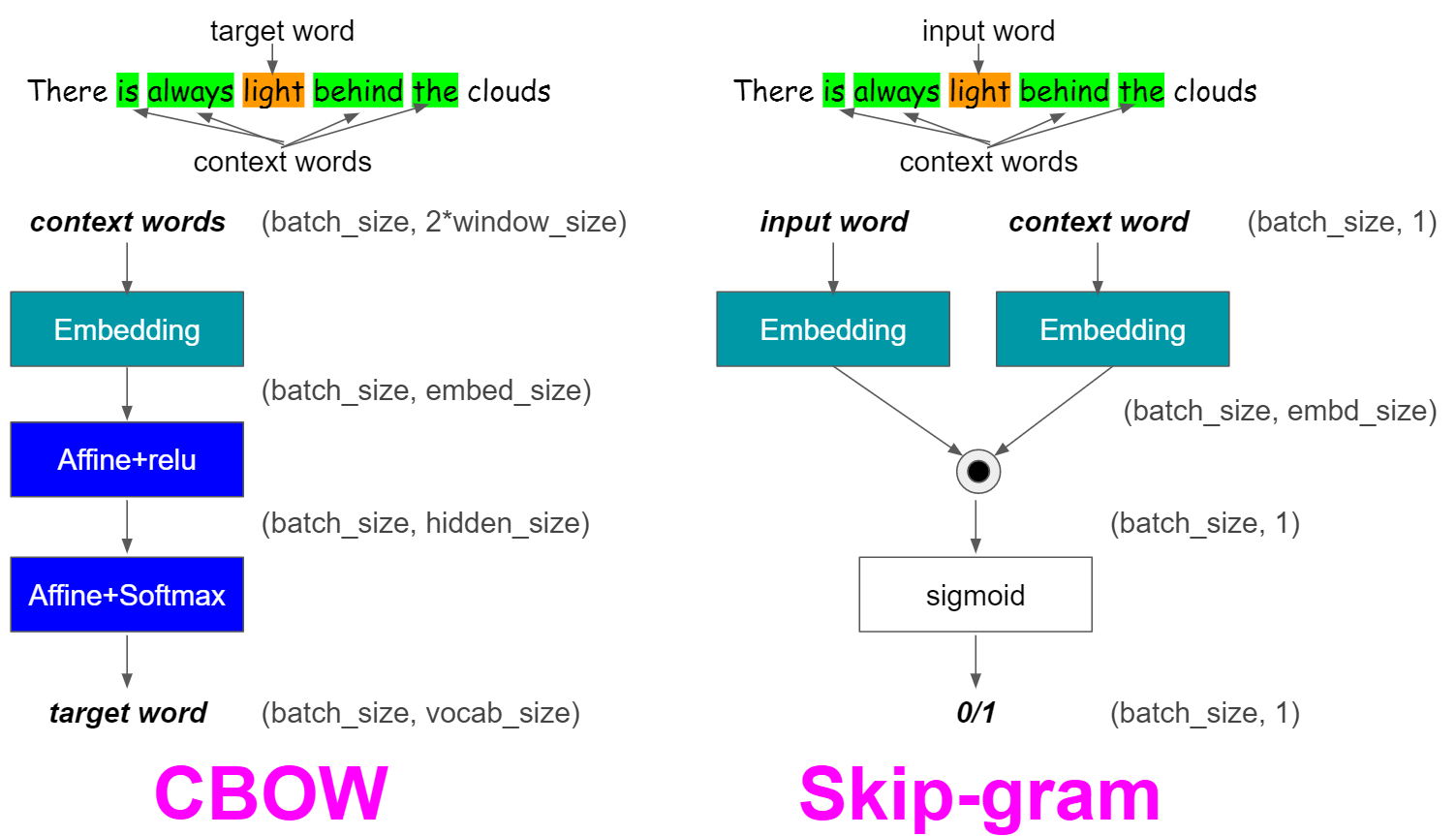 target word

There is always light behind the clouds

context words

context words (batch_size, 2*window_size)

Embedding

(batch_size, embed_size)

Affine+relu

(batch_size, hidden_size)

Affine+Softmax

target word (batch_size, vocab_size)

CBOW

input word

There is always light behind the clouds

context words

input word context word (batch_size, 1)

Embedding Embedding

(batch_size, embd_size)

(batch_size, 1)

sigmoid

0/1 (batch_size, 1)

Skip-gram